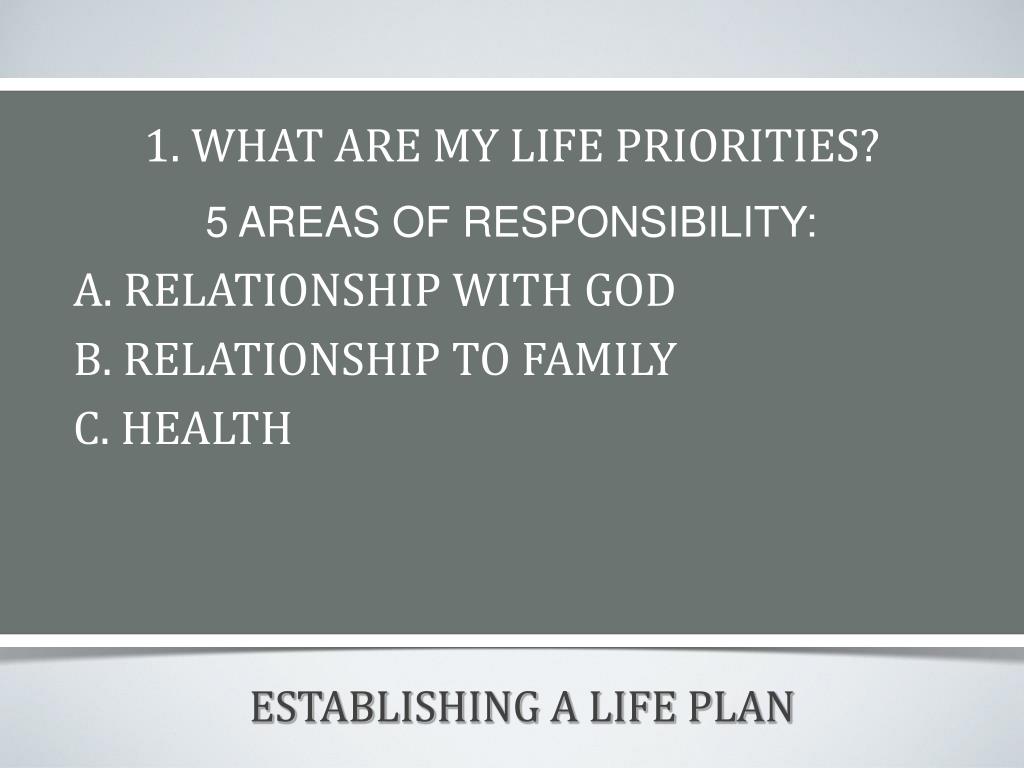 1. WHAT ARE MY LIFE PRIORITIES?

5 AREAS OF RESPONSIBILITY:

A. RELATIONSHIP WITH GOD

B. RELATIONSHIP TO FAMILY

C. HEALTH

ESTABLISHING A LIFE PLAN